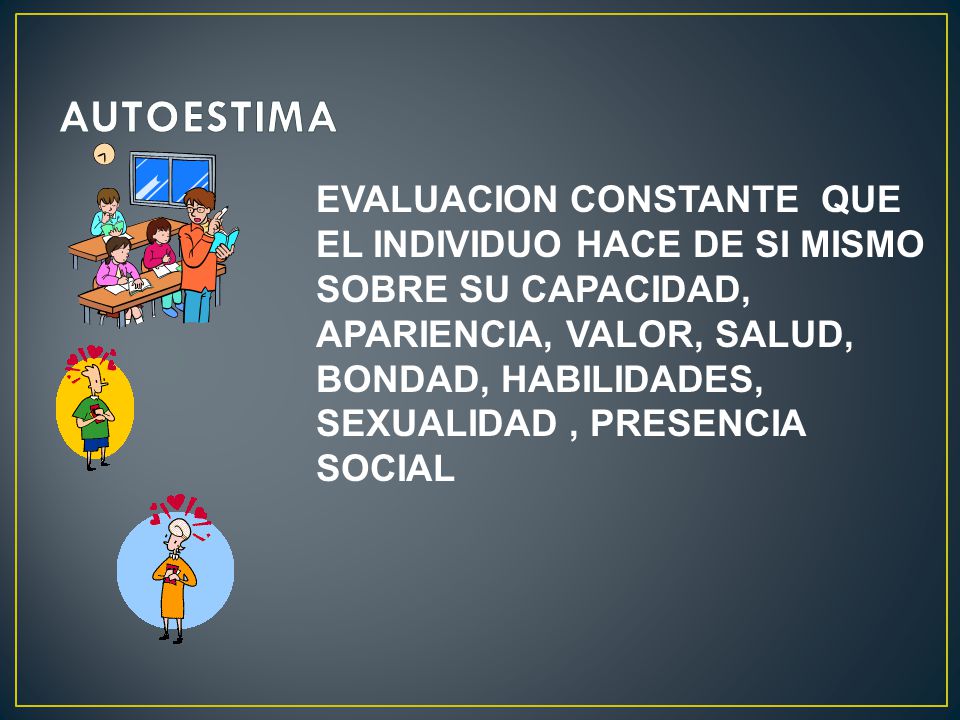 AUTOESTIMA

EVALUACION CONSTANTE QUE EL INDIVIDUO HACE DE SI MISMO SOBRE SU CAPACIDAD, APARIENCIA, VALOR, SALUD, BONDAD, HABILIDADES, SEXUALIDAD , PRESENCIA SOCIAL